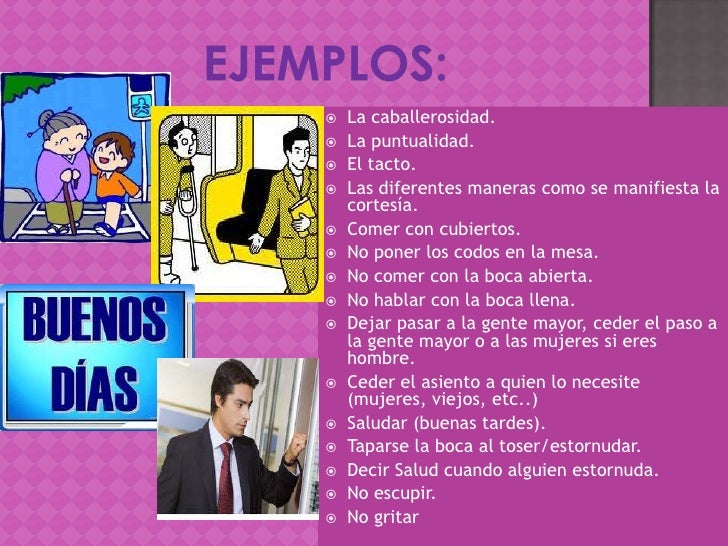 EJEMPLOS:

BUENOS DÍAS

- La caballerosidad.
- La puntualidad.
- El tacto.
- Las diferentes maneras como se manifiesta la cortesía.
- Comer con cubiertos.
- No poner los codos en la mesa.
- No comer con la boca abierta.
- No hablar con la boca llena.
- Dejar pasar a la gente mayor, ceder el paso a la gente mayor o a las mujeres si eres hombre.
- Ceder el asiento a quien lo necesite (mujeres, viejos, etc..)
- Saludar (buenas tardes).
- Taparse la boca al toser/estornudar.
- Decir Salud cuando alguien estornuda.
- No escupir.
- No gritar